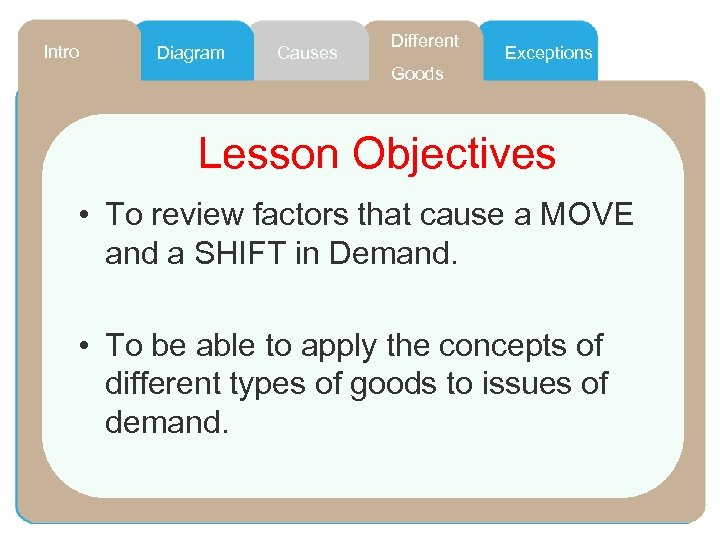 Intro

Diagram

Causes

Different Goods

Exceptions

Lesson Objectives

• To review factors that cause a MOVE and a SHIFT in Demand.

• To be able to apply the concepts of different types of goods to issues of demand.